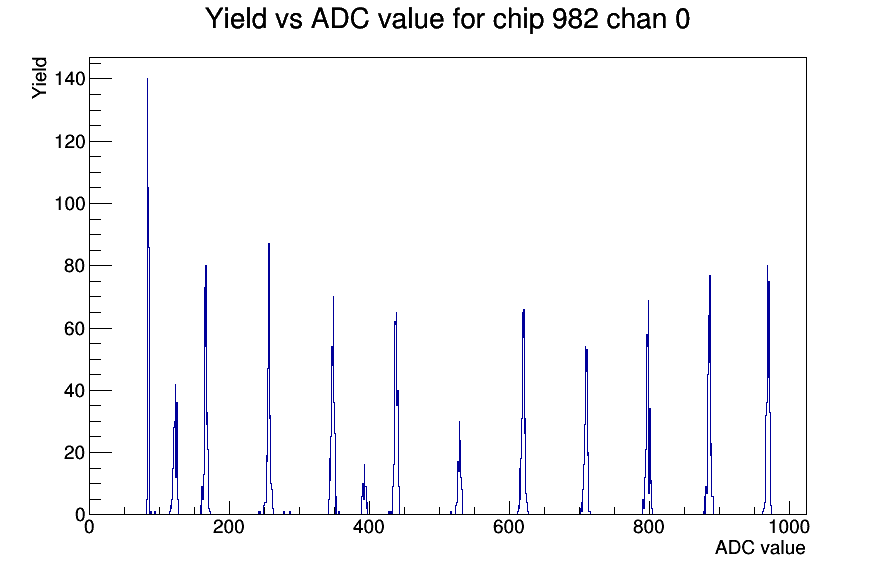 Yield vs ADC value for chip 982 chan 0

Yield

140
120
100
80
60
40
20
0

0
200
400
600
800
1000

ADC value